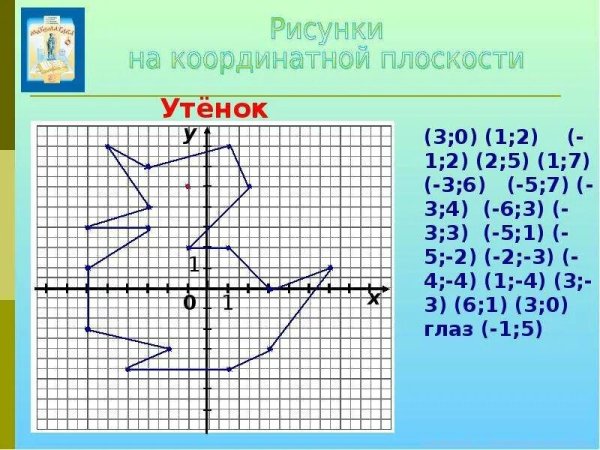 Рисунки на координатной плоскости

Утёнок

y

1

0

1

x

(3;0) (1;2) (-1;2) (2;5) (1;7) (-3;6) (-5;7) (-3;4) (-6;3) (-3;3) (-5;1) (-5;-2) (-2;-3) (-4;-4) (1;-4) (3;-3) (6;1) (3;0) глаз (-1;5)